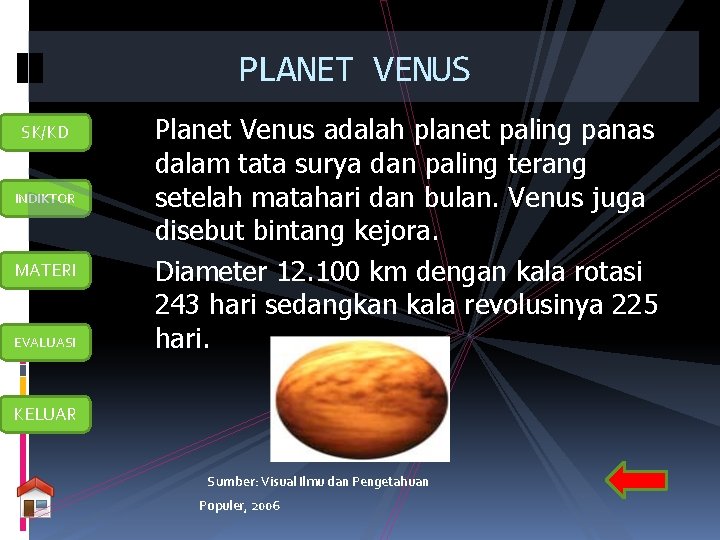 PLANET VENUS

SK/KD

INDIKTOR

MATERI

EVALUASI

KELUAR

Planet Venus adalah planet paling panas dalam tata surya dan paling terang setelah matahari dan bulan. Venus juga disebut bintang kejora.

Diameter 12.100 km dengan kala rotasi 243 hari sedangkan kala revolusinya 225 hari.

Sumber: Visual Ilmu dan Pengetahuan Populer, 2006